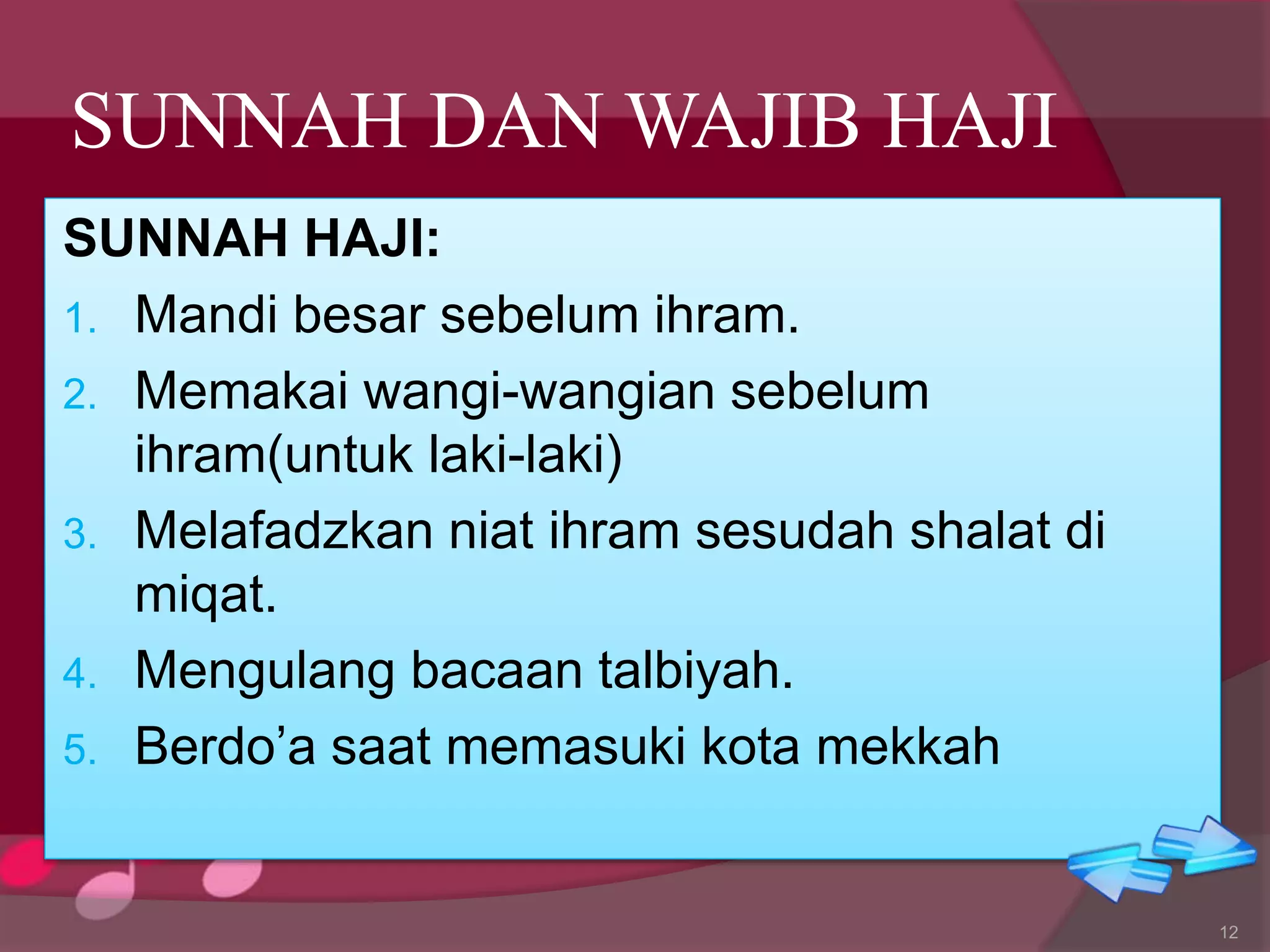 SUNNAH DAN WAJIB HAJI

SUNNAH HAJI:

1. Mandi besar sebelum ihram.
2. Memakai wangi-wangian sebelum ihram(untuk laki-laki)
3. Melafadzkan niat ihram sesudah shalat di miqat.
4. Mengulang bacaan talbiyah.
5. Berdo’a saat memasuki kota mekkah

12